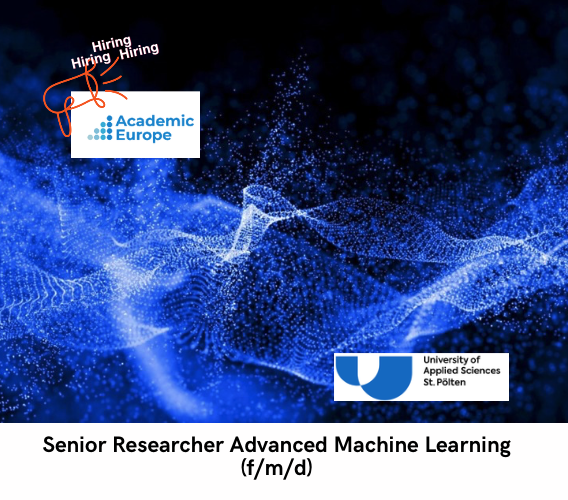 Hiring
Hiring Hiring

Academic Europe

University of Applied Sciences St. Pölten

Senior Researcher Advanced Machine Learning (f/m/d)